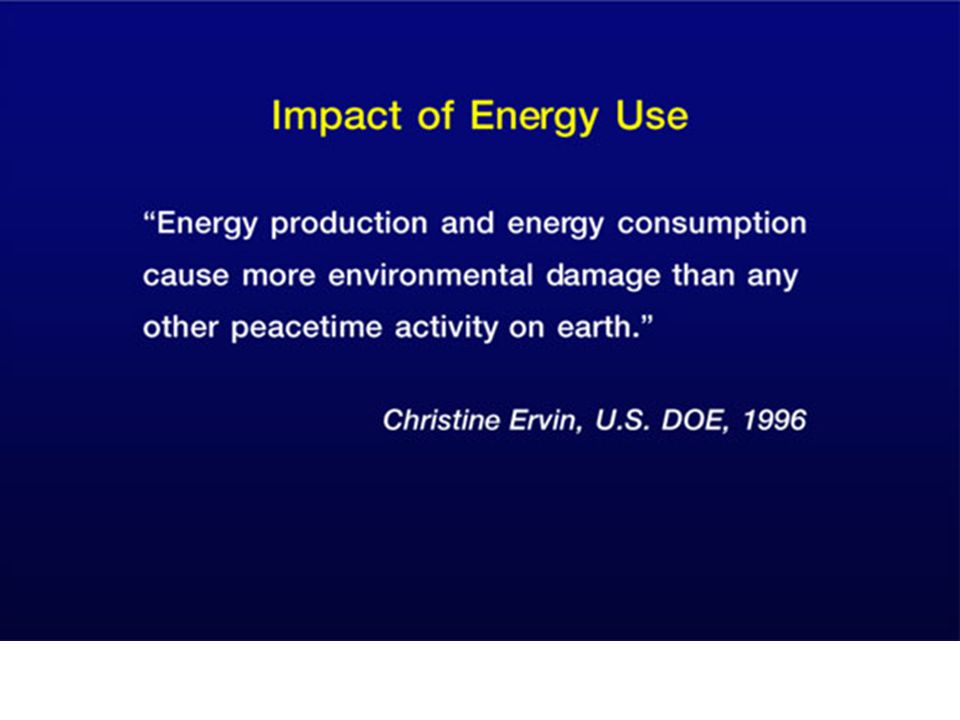 Impact of Energy Use

“Energy production and energy consumption cause more environmental damage than any other peacetime activity on earth.”

Christine Ervin, U.S. DOE, 1996